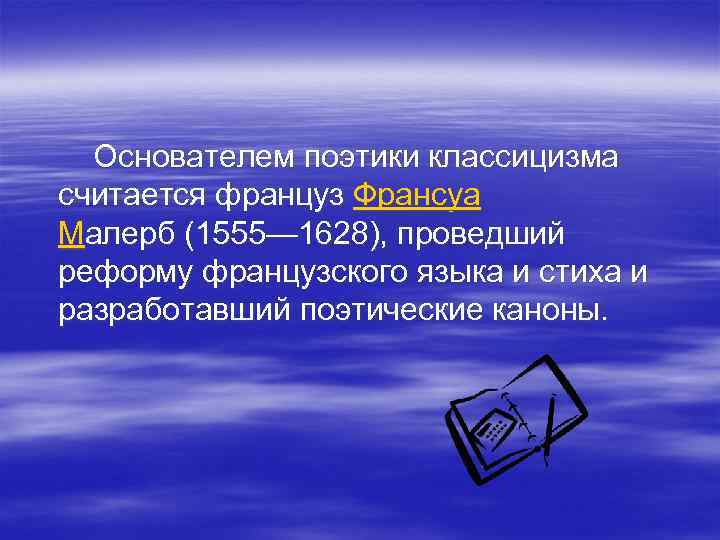 Основателем поэтики классицизма считается француз Франсуа Малерб (1555—1628), проведший реформу французского языка и стиха и разработавший поэтические каноны.